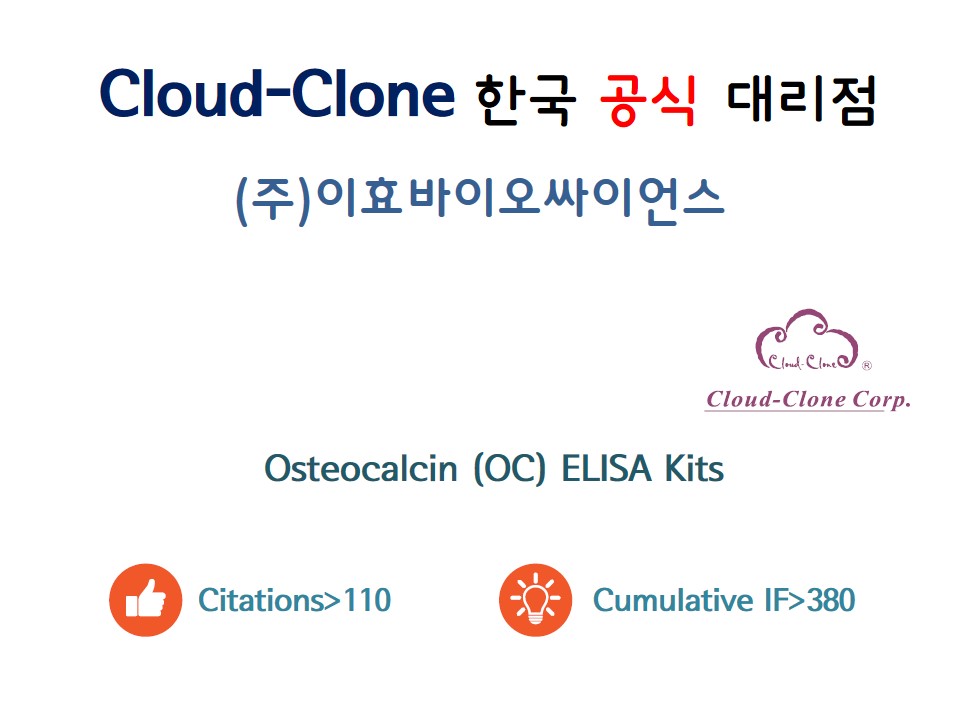 Cloud-Clone 한국 공식 대리점

(주)이효바이오싸이언스

Cloud-Clone ®

Cloud-Clone Corp.

Osteocalcin (OC) ELISA Kits

Citations>110

Cumulative IF>380